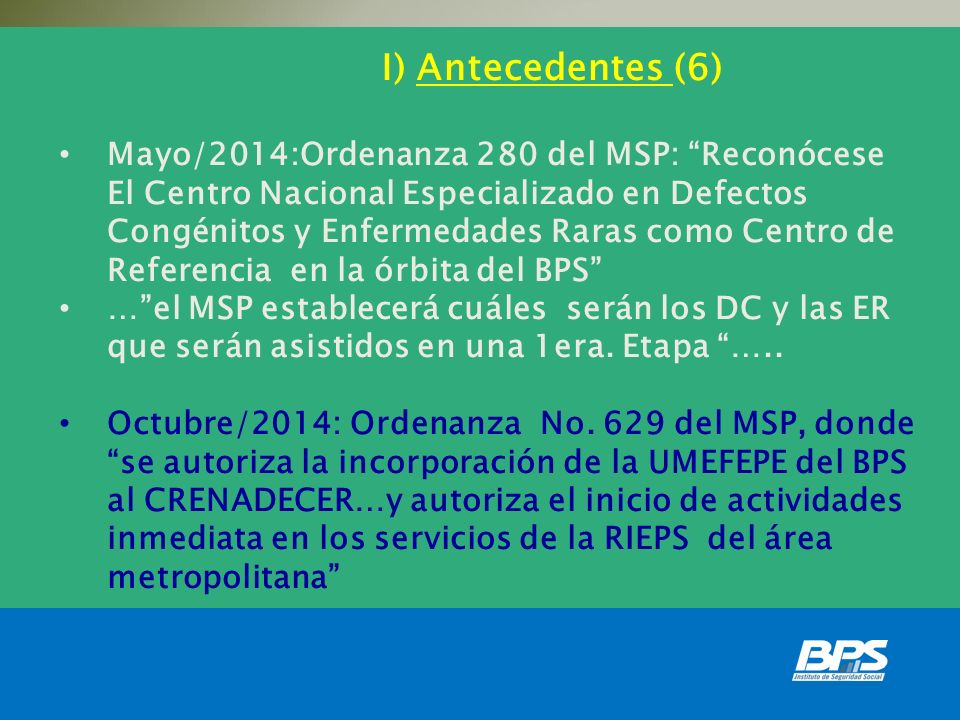 I) Antecedentes (6)

• Mayo/2014:Ordenanza 280 del MSP: “Reconócese El Centro Nacional Especializado en Defectos Congénitos y Enfermedades Raras como Centro de Referencia en la órbita del BPS”
• …”el MSP establecerá cuáles serán los DC y las ER que serán asistidos en una 1era. Etapa “…..

• Octubre/2014: Ordenanza No. 629 del MSP, donde “se autoriza la incorporación de la UMEFEPE del BPS al CRENADECER…y autoriza el inicio de actividades inmediata en los servicios de la RIEPS del área metropolitana”

BPS
Instituto de Seguridad Social